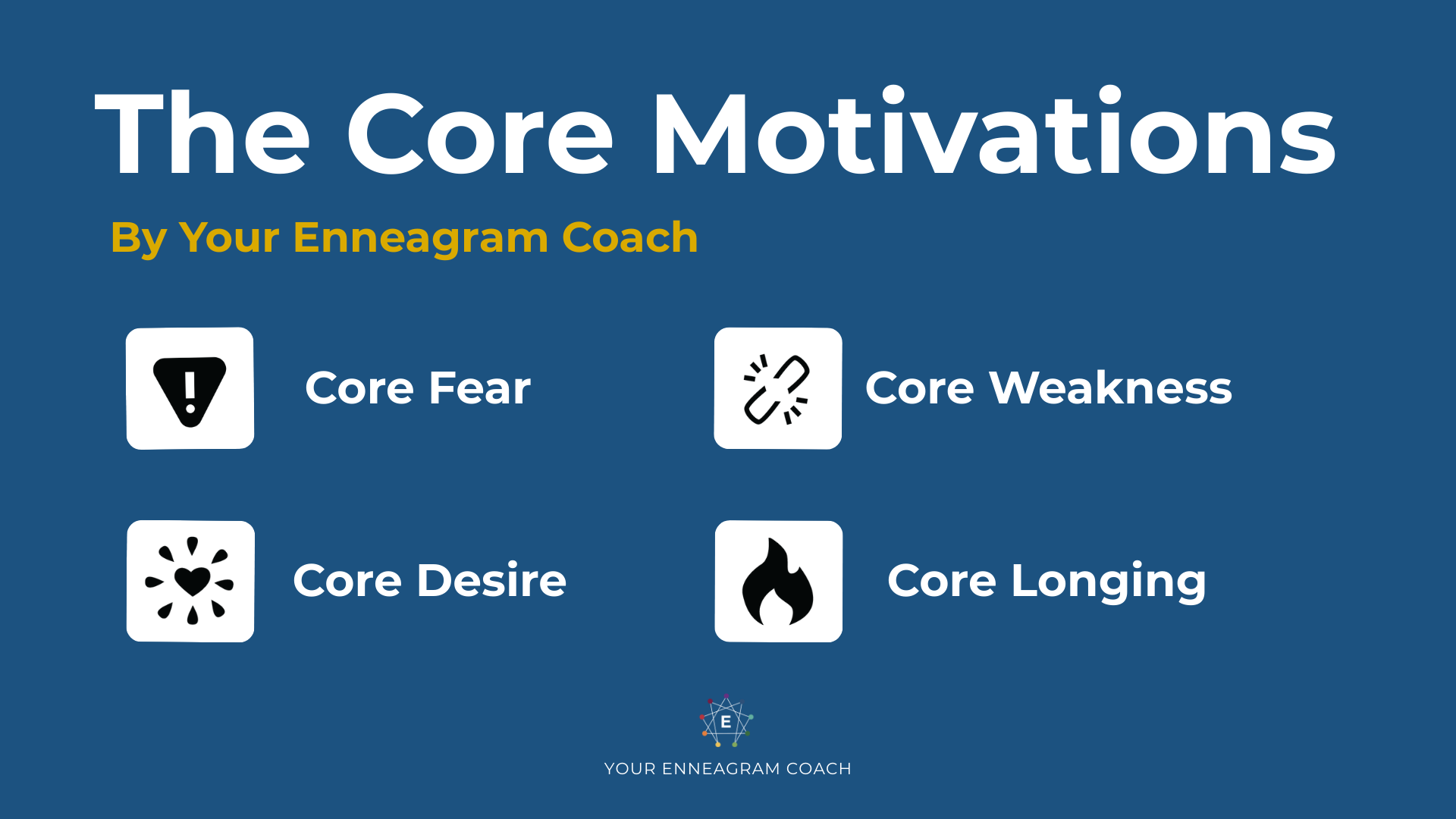 The Core Motivations

By Your Enneagram Coach

Core Fear

Core Weakness

Core Desire

Core Longing

E

YOUR ENNEAGRAM COACH